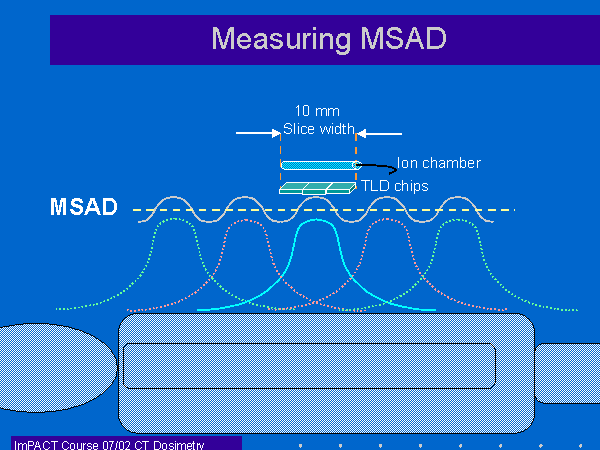 Measuring MSAD

10 mm
Slice width

Ion chamber

TLD chips

MSAD

ImPACT Course 07/02 CT Dosimetry